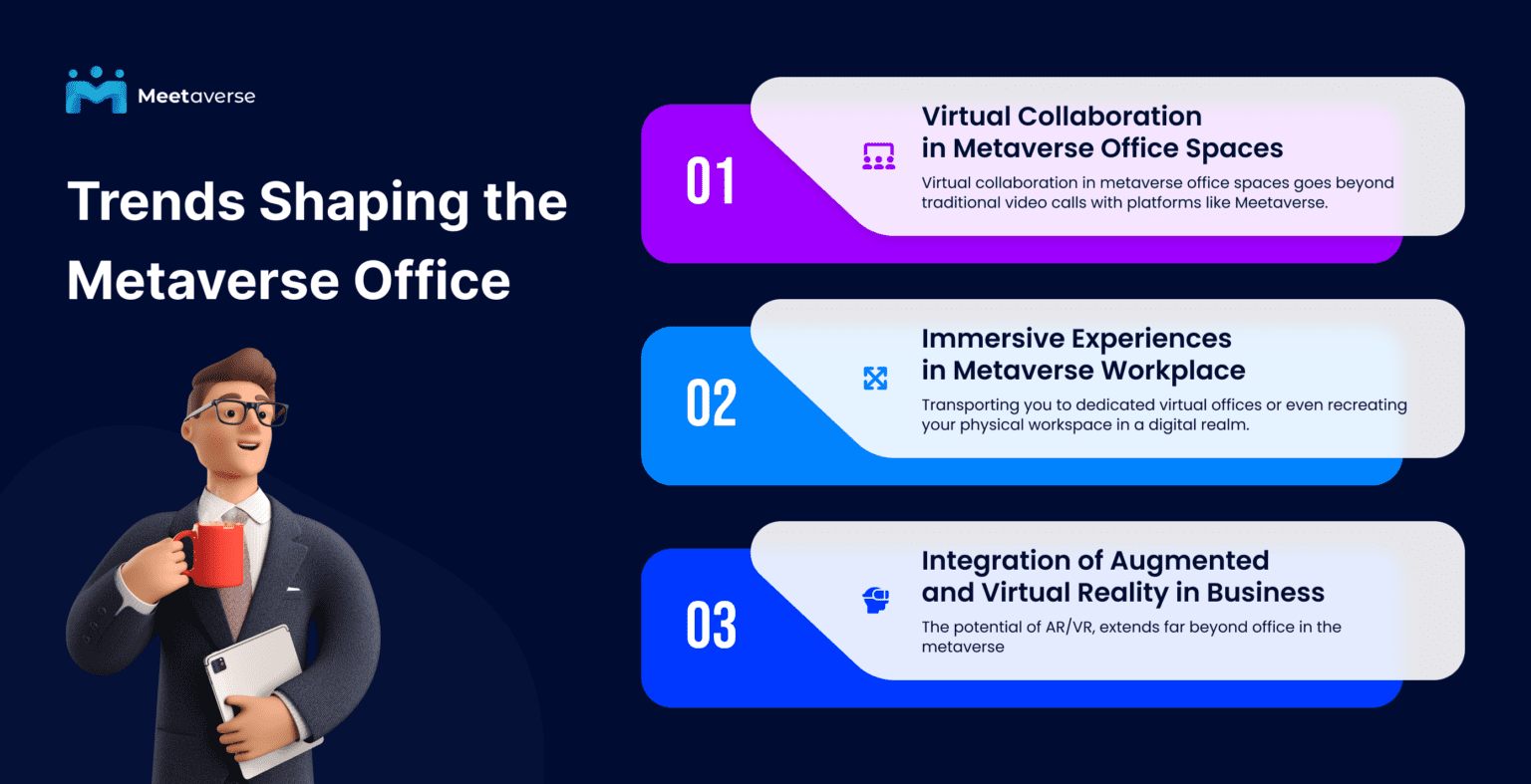 Meetaverse

Trends Shaping the Metaverse Office

01

Virtual Collaboration in Metaverse Office Spaces

Virtual collaboration in metaverse office spaces goes beyond traditional video calls with platforms like Meetaverse.

02

Immersive Experiences in Metaverse Workplace

Transporting you to dedicated virtual offices or even recreating your physical workspace in a digital realm.

03

Integration of Augmented and Virtual Reality in Business

The potential of AR/VR, extends far beyond office in the metaverse